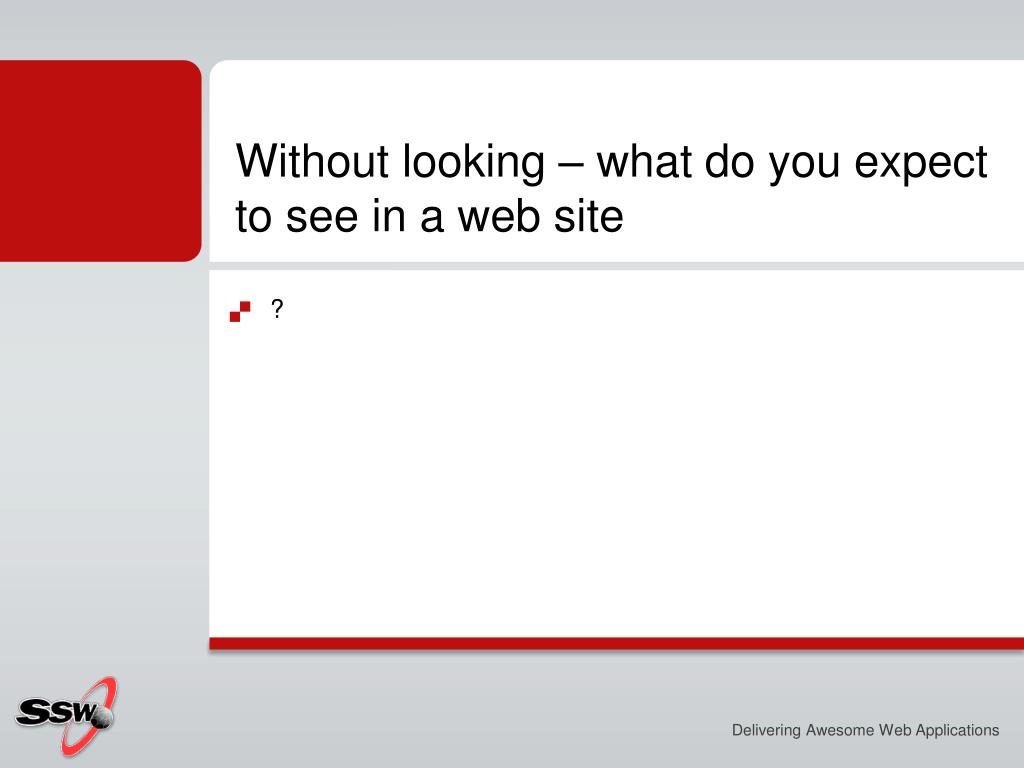 Without looking – what do you expect to see in a web site

?

SSW

Delivering Awesome Web Applications